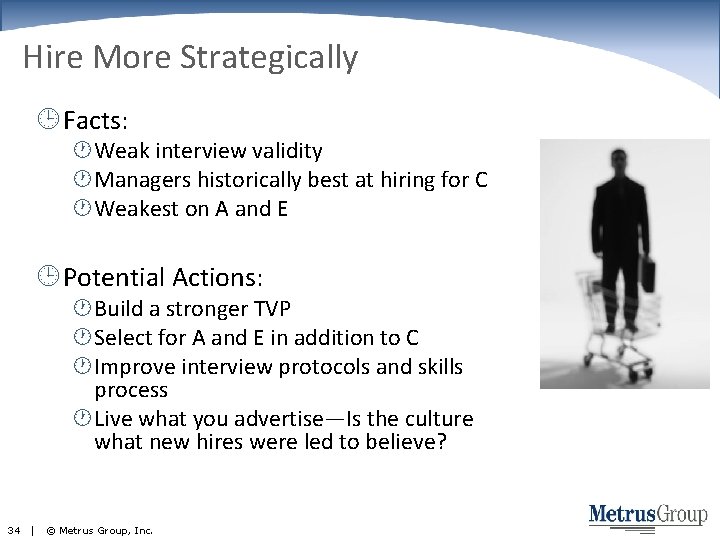 Hire More Strategically

Facts:

Weak interview validity

Managers historically best at hiring for C

Weakest on A and E

Potential Actions:

Build a stronger TVP

Select for A and E in addition to C

Improve interview protocols and skills process

Live what you advertise—Is the culture what new hires were led to believe?

34 | © Metrus Group, Inc.

MetrusGroup